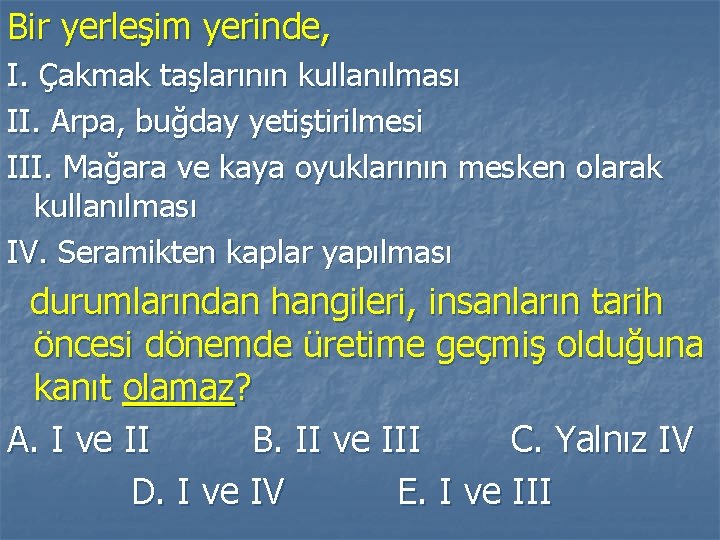 Bir yerleşim yerinde,

I. Çakmak taşlarının kullanılması

II. Arpa, buğday yetiştirilmesi

III. Mağara ve kaya oyuklarının mesken olarak kullanılması

IV. Seramikten kaplar yapılması

durumlarından hangileri, insanların tarih öncesi dönemde üretime geçmiş olduğuna kanıt olamaz?

A. I ve II B. II ve III C. Yalnız IV

D. I ve IV E. I ve III